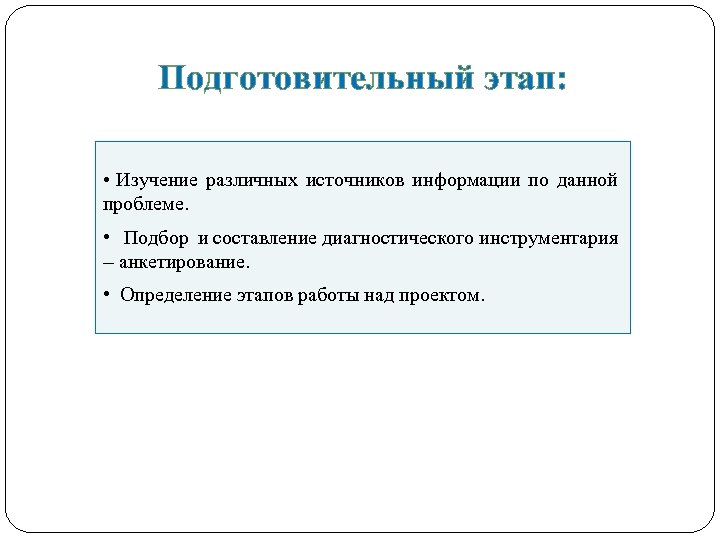 Подготовительный этап:

• Изучение различных источников информации по данной проблеме.

• Подбор и составление диагностического инструментария – анкетирование.

• Определение этапов работы над проектом.